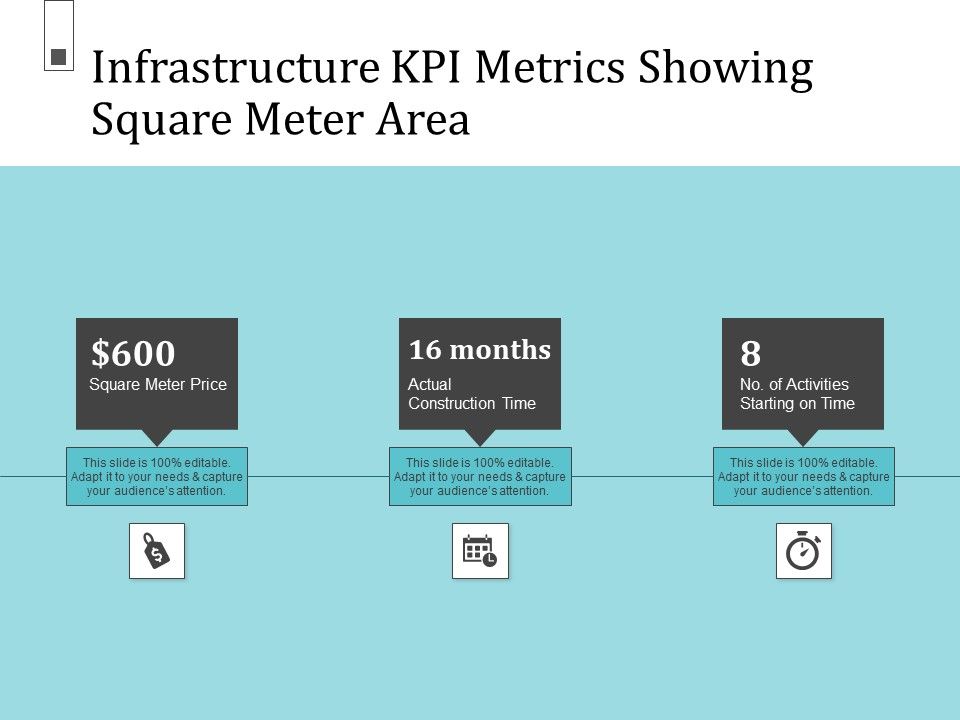 Infrastructure KPI Metrics Showing Square Meter Area

$600
Square Meter Price

This slide is 100% editable. Adapt it to your needs & capture your audience's attention.

16 months
Actual Construction Time

This slide is 100% editable. Adapt it to your needs & capture your audience's attention.

8
No. of Activities Starting on Time

This slide is 100% editable. Adapt it to your needs & capture your audience's attention.